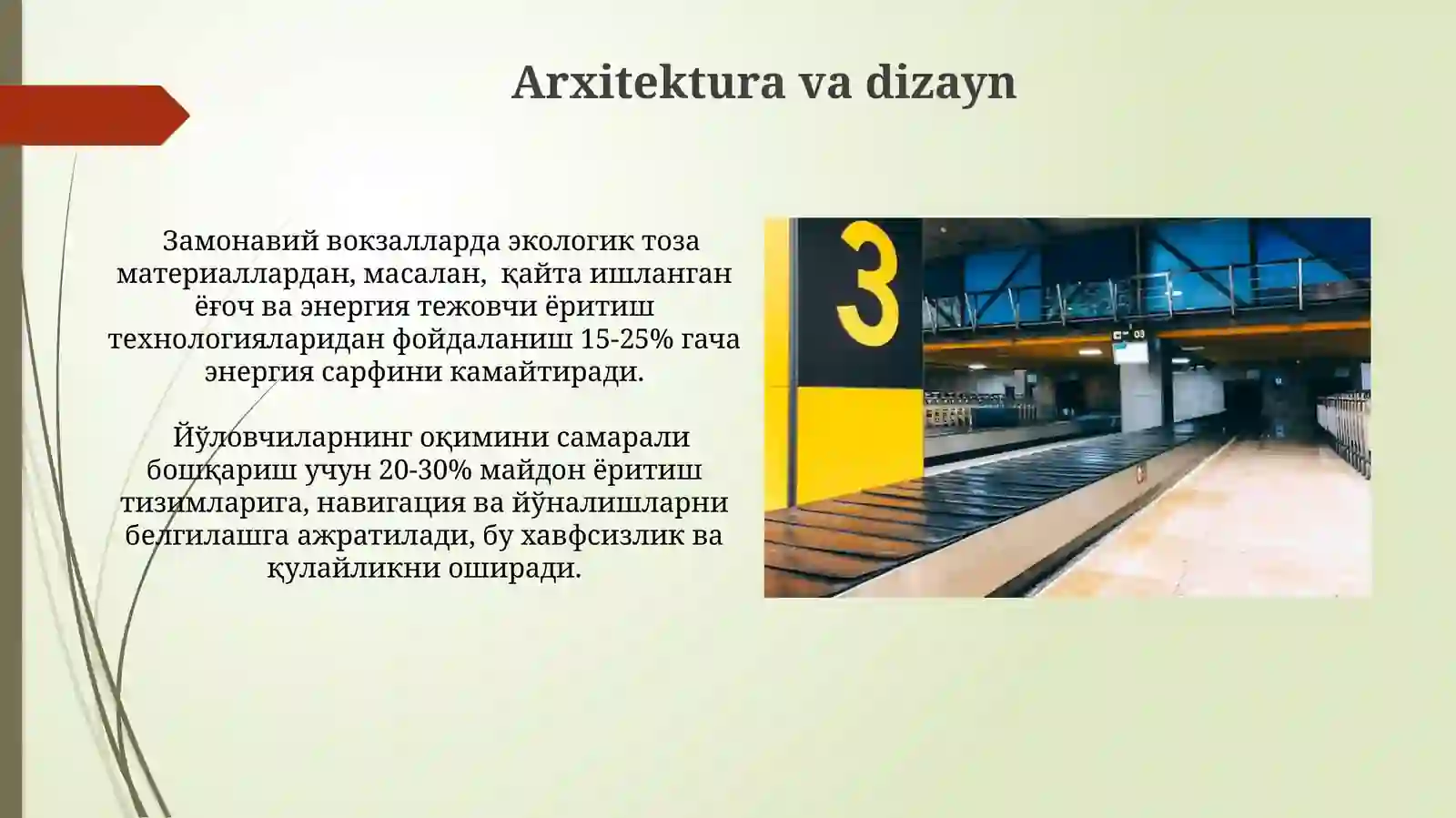 Arxitektura va dizayn

Замонавий вокзалларда экологик тоза материаллардан, масалан, қайта ишланган ёғоч ва энергия тежовчи ёритиш технологияларидан фойдаланиш 15-25% гача энергия сарфини камайтиради.

Йўловчиларнинг оқимини самарали бошқариш учун 20-30% майдон ёритиш тизимларига, навигация ва йўналишларни белгилашга ажратилади, бу хавфсизлик ва қулайликни оширади.

3

03